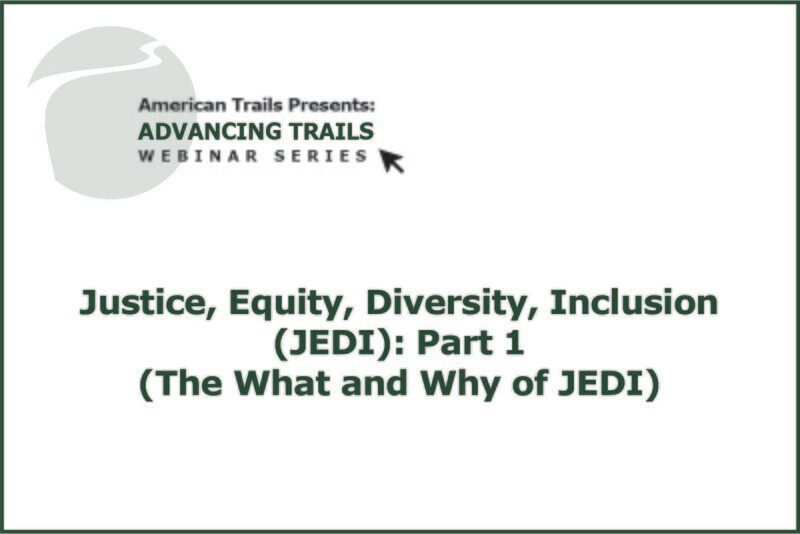 American Trails Presents:
ADVANCING TRAILS
WEBINAR SERIES

Justice, Equity, Diversity, Inclusion (JEDI): Part 1 (The What and Why of JEDI)